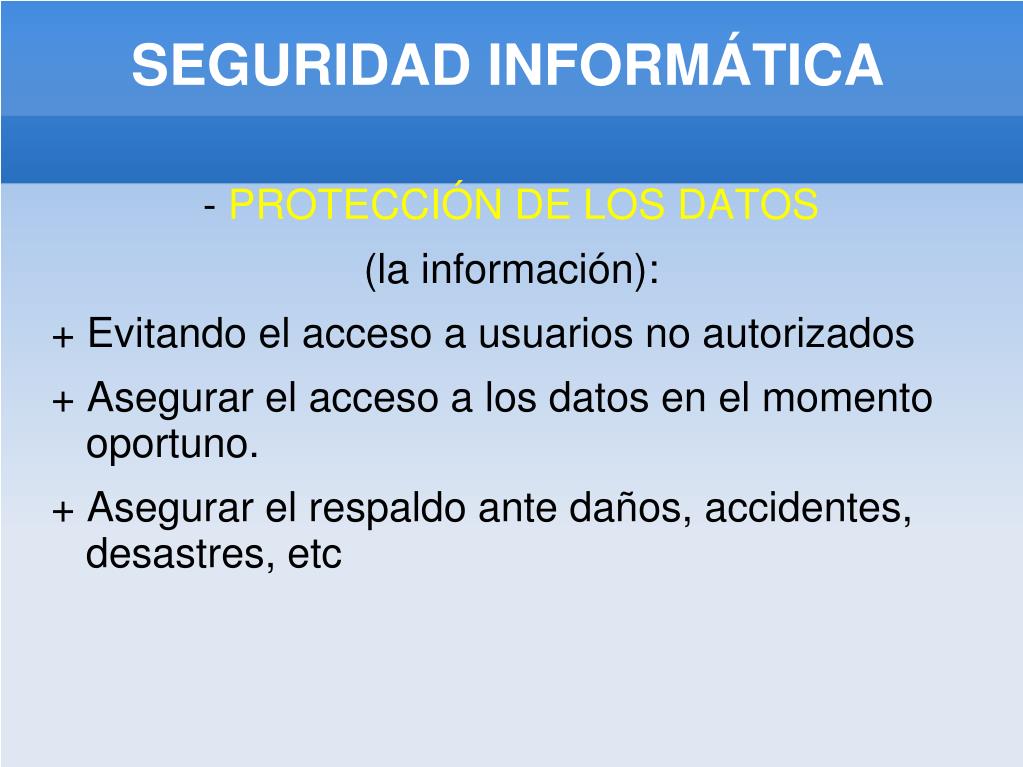 SEGURIDAD INFORMÁTICA

- PROTECCIÓN DE LOS DATOS
(la información):

+ Evitando el acceso a usuarios no autorizados

+ Asegurar el acceso a los datos en el momento oportuno.

+ Asegurar el respaldo ante daños, accidentes, desastres, etc